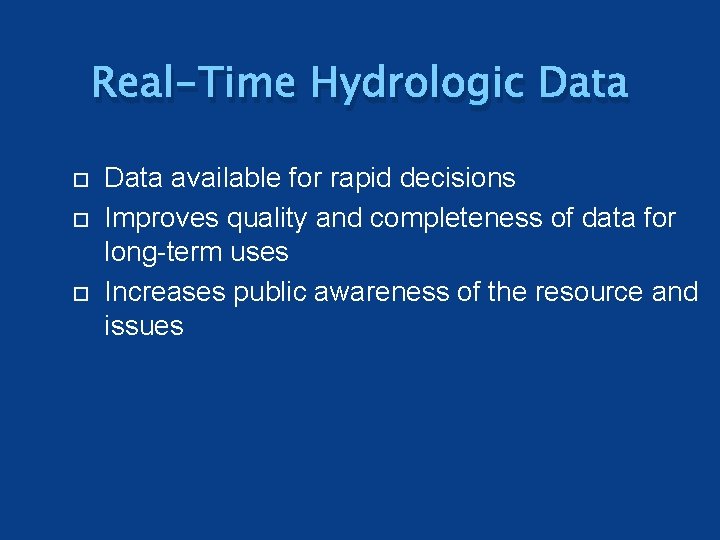 Real-Time Hydrologic Data

- Data available for rapid decisions
- Improves quality and completeness of data for long-term uses
- Increases public awareness of the resource and issues